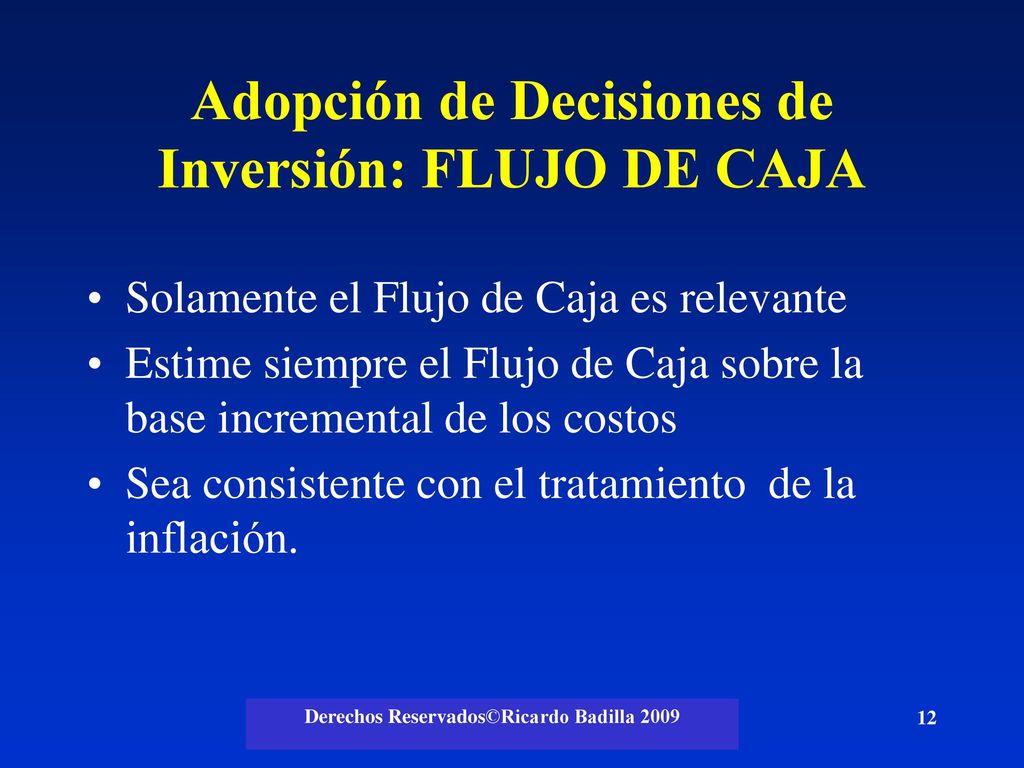 Adopción de Decisiones de Inversión: FLUJO DE CAJA

• Solamente el Flujo de Caja es relevante
• Estime siempre el Flujo de Caja sobre la base incremental de los costos
• Sea consistente con el tratamiento de la inflación.

Derechos Reservados©Ricardo Badilla 2009

12